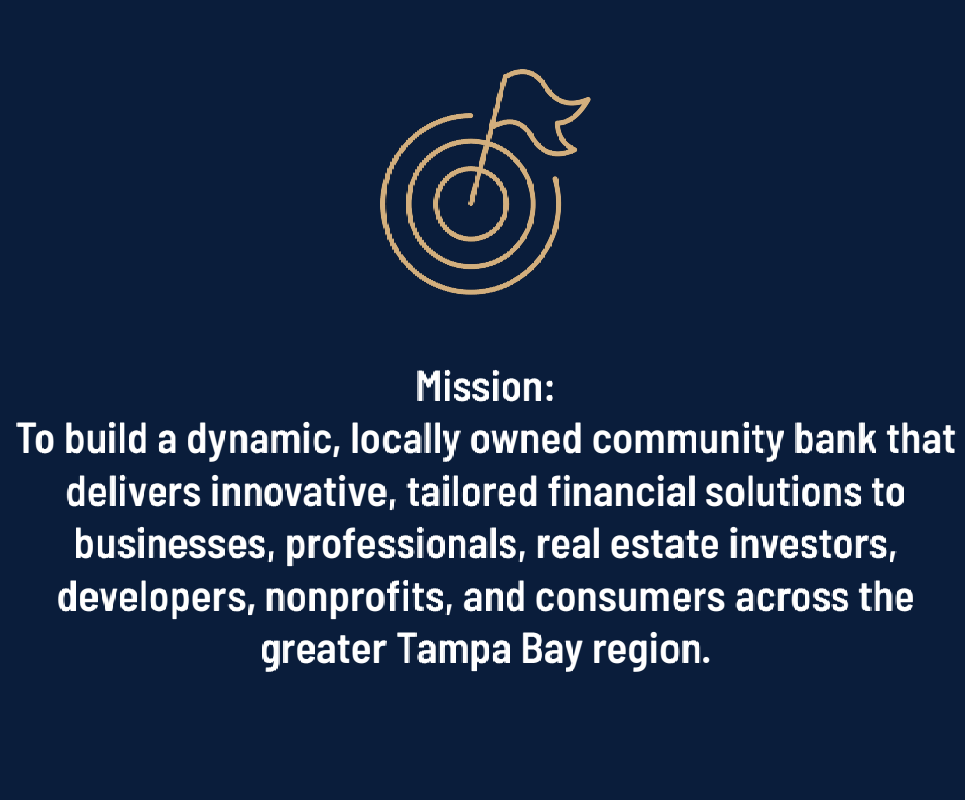 Mission:
To build a dynamic, locally owned community bank that delivers innovative, tailored financial solutions to businesses, professionals, real estate investors, developers, nonprofits, and consumers across the greater Tampa Bay region.